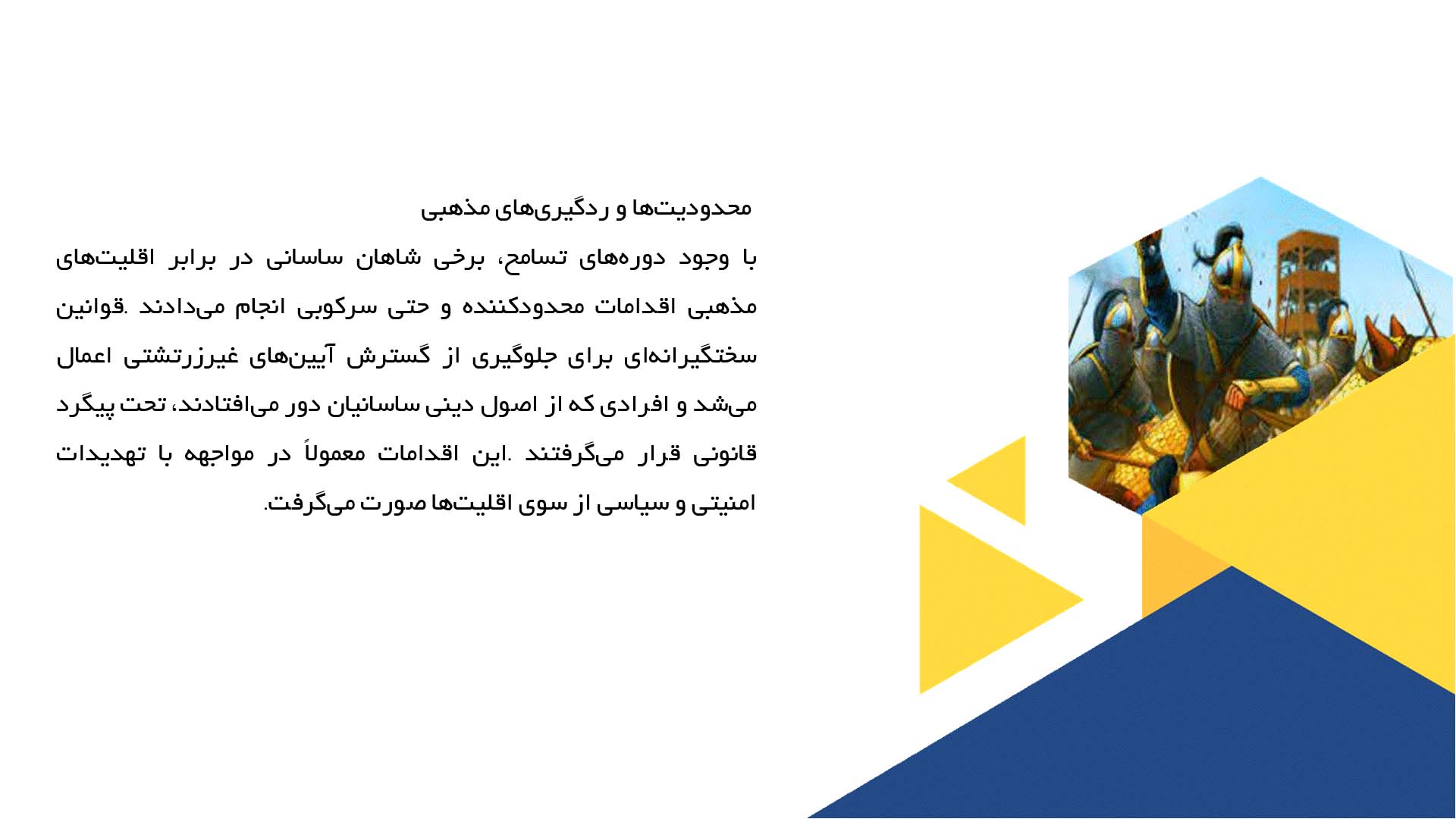 محدودیت‌ها و ردگیری‌های مذهبی

با وجود دوره‌های تسامح، برخی شاهان ساسانی در برابر اقلیت‌های مذهبی اقدامات محدودکننده و حتی سرکوبی انجام می‌دادند .قوانین سختگیرانه‌ای برای جلوگیری از گسترش آیین‌های غیرزرتشتی اعمال می‌شد و افرادی که از اصول دینی ساسانیان دور می‌افتادند، تحت پیگرد قانونی قرار می‌گرفتند .این اقدامات معمولاً در مواجهه با تهدیدات امنیتی و سیاسی از سوی اقلیت‌ها صورت می‌گرفت.